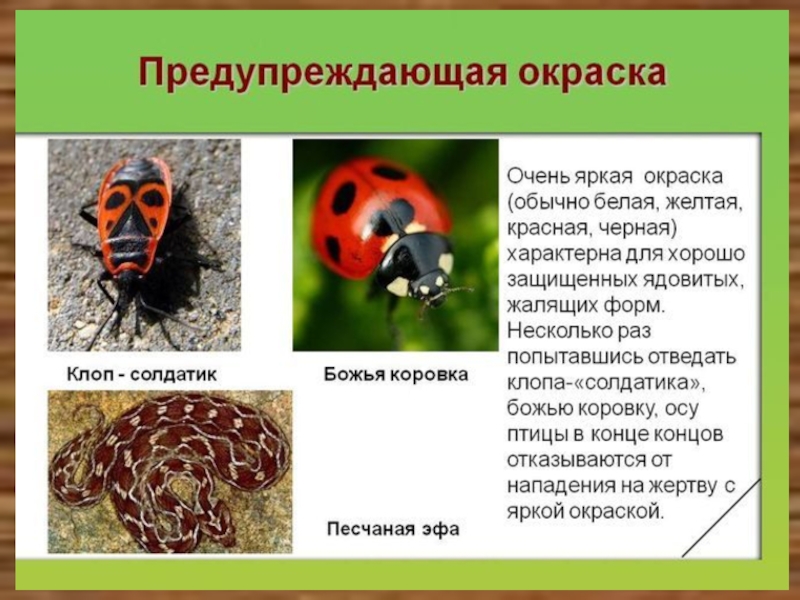 Предупреждающая окраска

Клоп - солдатик

Божья коровка

Песчаная эфа

Очень яркая окраска (обычно белая, желтая, красная, черная) характерна для хорошо защищенных ядовитых, жалящих форм. Несколько раз попытавшись отведать клопа-«солдатика», божью коровку, осу птицы в конце концов отказываются от нападения на жертву с яркой окраской.